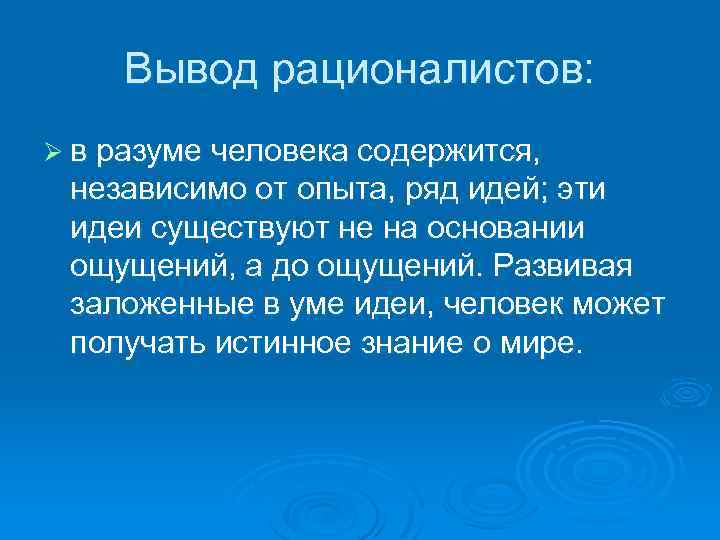 Вывод рационалистов:

➢ в разуме человека содержится, независимо от опыта, ряд идей; эти идеи существуют не на основании ощущений, а до ощущений. Развивая заложенные в уме идеи, человек может получать истинное знание о мире.